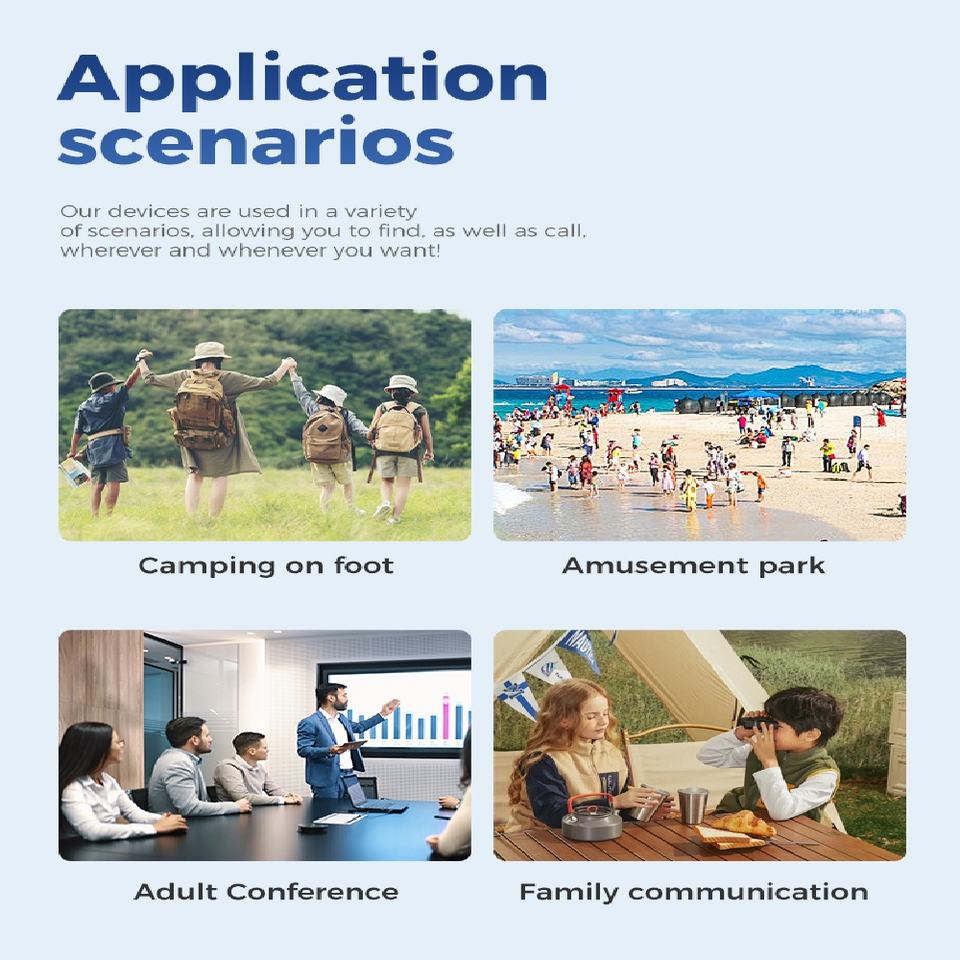 Application scenarios

Our devices are used in a variety of scenarios, allowing you to find, as well as call, wherever and whenever you want!

Camping on foot

Amusement park

Adult Conference

Family communication